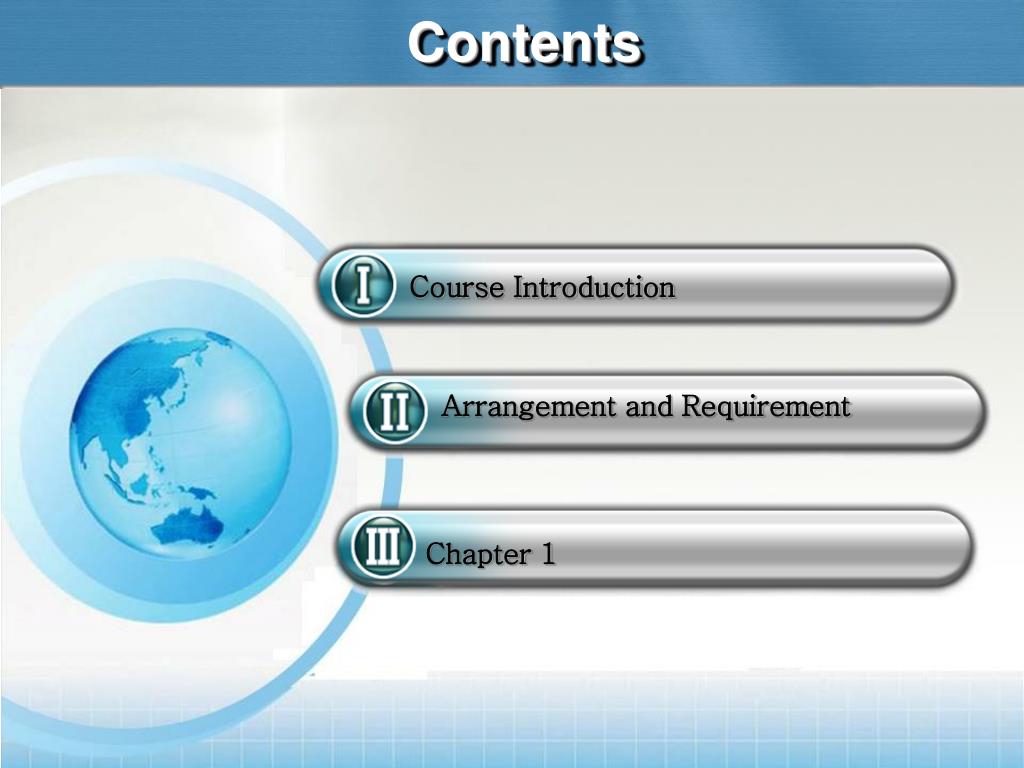 Contents

I Course Introduction

II Arrangement and Requirement

III Chapter 1